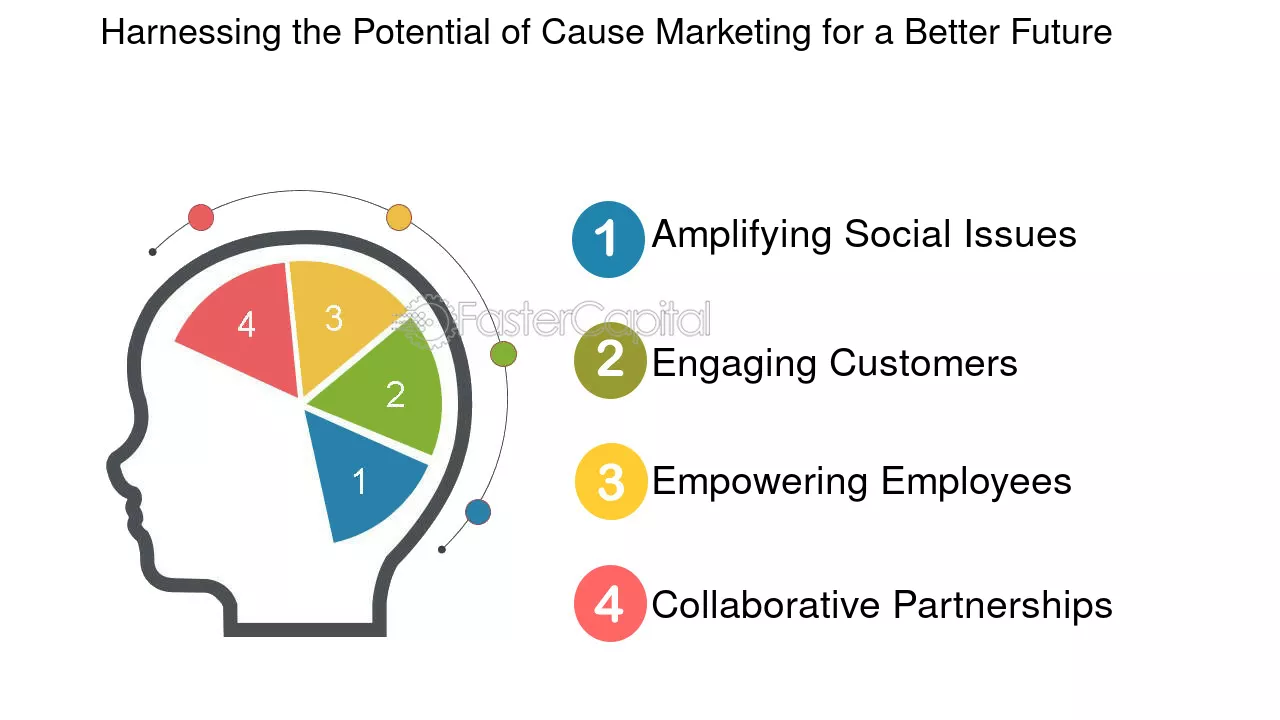 Harnessing the Potential of Cause Marketing for a Better Future

4
3
2
1

1 Amplifying Social Issues

2 Engaging Customers

3 Empowering Employees

4 Collaborative Partnerships

FasterCapital